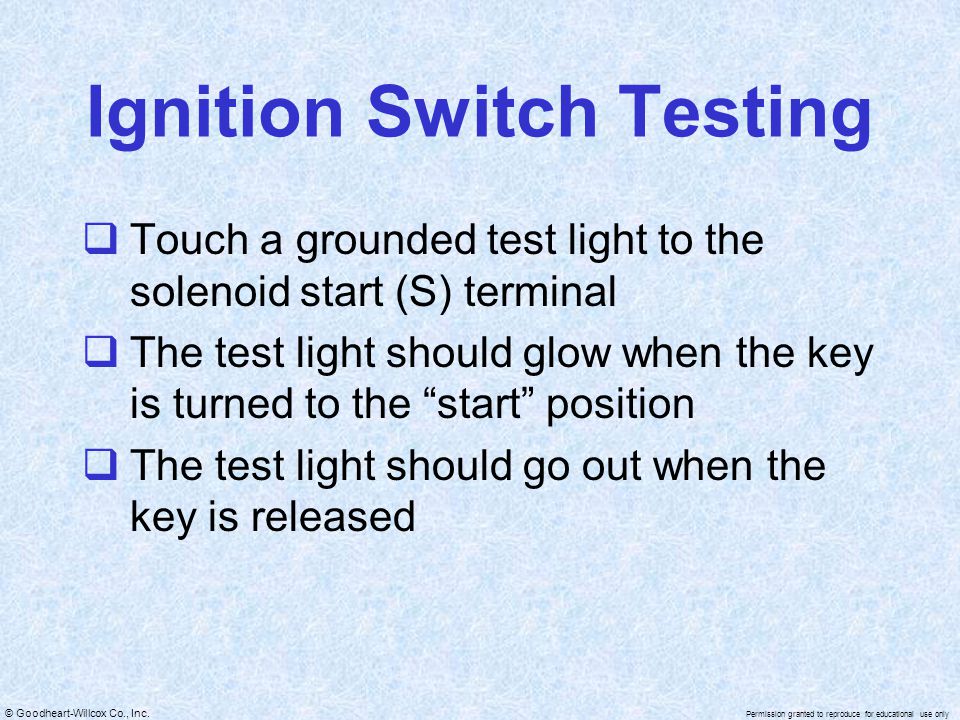 Ignition Switch Testing

❑ Touch a grounded test light to the solenoid start (S) terminal

❑ The test light should glow when the key is turned to the “start” position

❑ The test light should go out when the key is released

© Goodheart-Willcox Co., Inc.

Permission granted to reproduce for educational use only